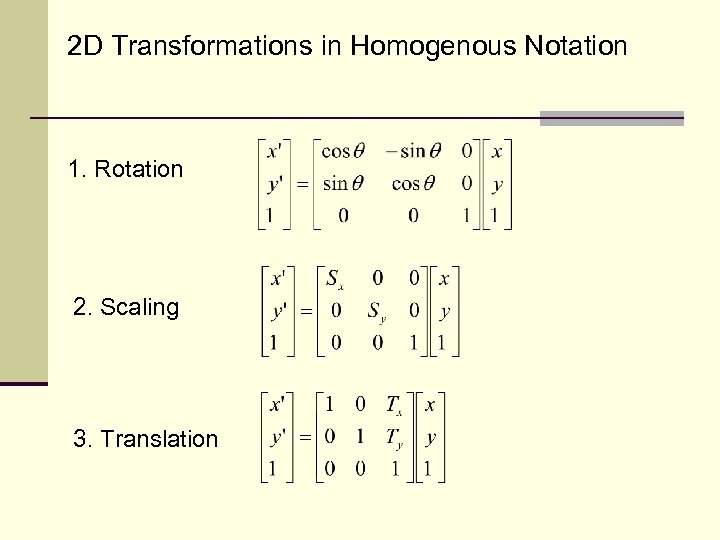 2D Transformations in Homogenous Notation

1. Rotation $\begin{bmatrix} x' \\ y' \\ 1 \end{bmatrix} = \begin{bmatrix} \cos\theta & -\sin\theta & 0 \\ \sin\theta & \cos\theta & 0 \\ 0 & 0 & 1 \end{bmatrix} \begin{bmatrix} x \\ y \\ 1 \end{bmatrix}$

2. Scaling $\begin{bmatrix} x' \\ y' \\ 1 \end{bmatrix} = \begin{bmatrix} S_x & 0 & 0 \\ 0 & S_y & 0 \\ 0 & 0 & 1 \end{bmatrix} \begin{bmatrix} x \\ y \\ 1 \end{bmatrix}$

3. Translation $\begin{bmatrix} x' \\ y' \\ 1 \end{bmatrix} = \begin{bmatrix} 1 & 0 & T_x \\ 0 & 1 & T_y \\ 0 & 0 & 1 \end{bmatrix} \begin{bmatrix} x \\ y \\ 1 \end{bmatrix}$